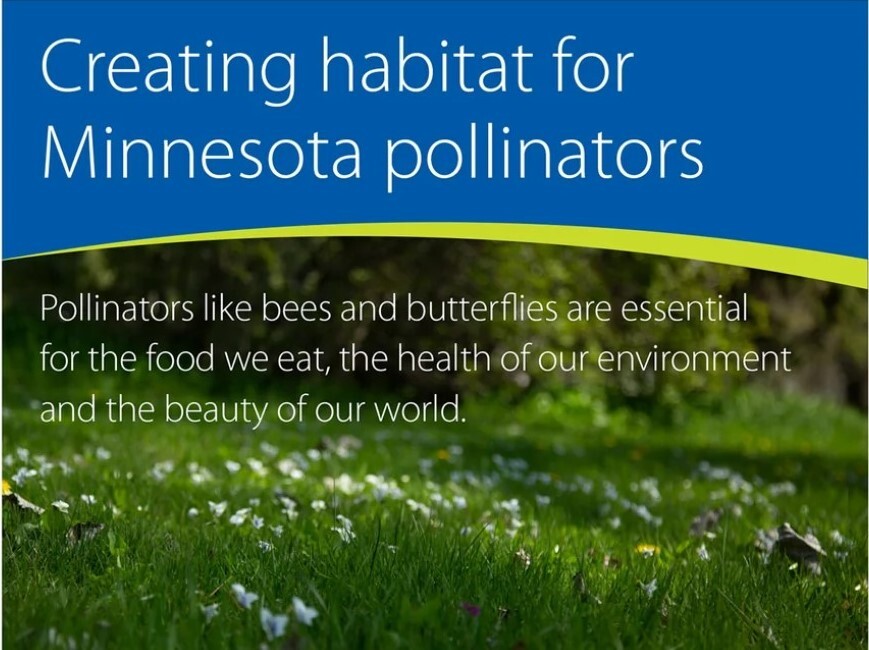 Creating habitat for Minnesota pollinators

Pollinators like bees and butterflies are essential for the food we eat, the health of our environment and the beauty of our world.